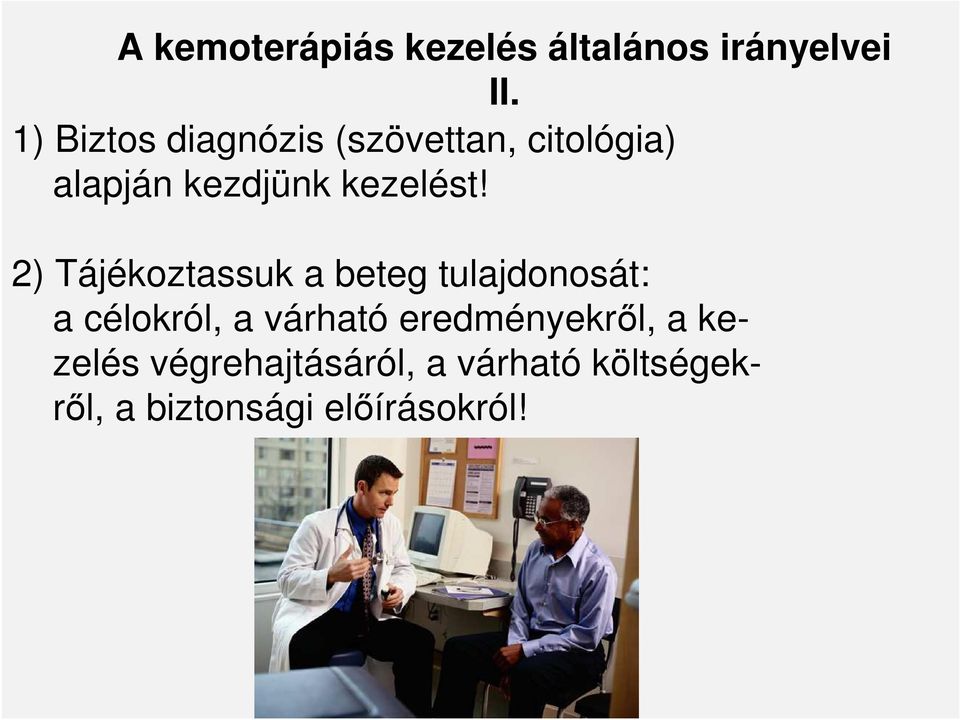 A kemoterápiás kezelés általános irányelvei II.

1) Biztos diagnózis (szövettan, citológia) alapján kezdjünk kezelést!

2) Tájékoztassuk a beteg tulajdonosát: a célokról, a várható eredményekről, a kezelés végrehajtásáról, a várható költségekről, a biztonsági előírásokról!